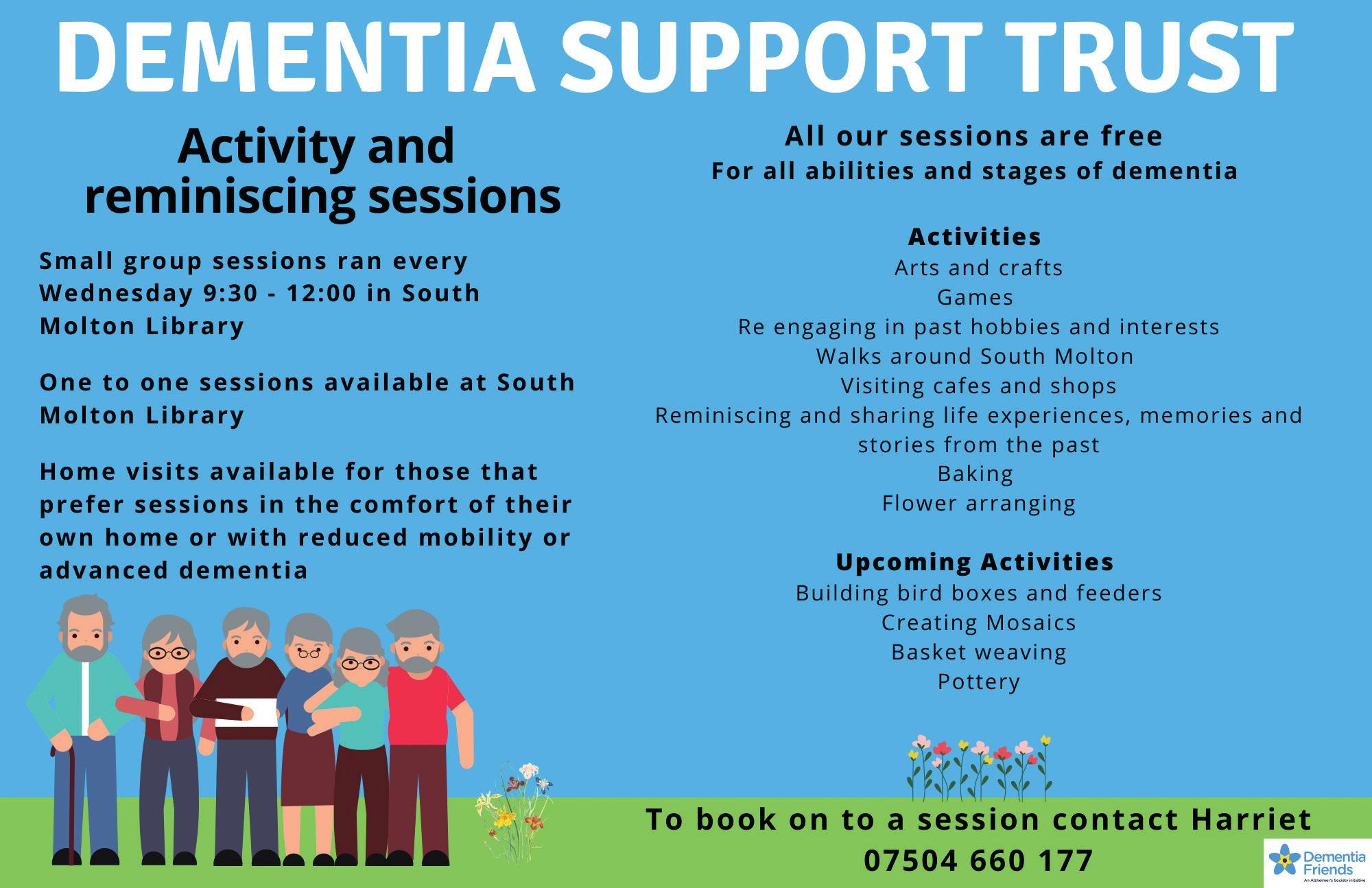 DEMENTIA SUPPORT TRUST

Activity and reminiscing sessions

Small group sessions ran every Wednesday 9:30 - 12:00 in South Molton Library

One to one sessions available at South Molton Library

Home visits available for those that prefer sessions in the comfort of their own home or with reduced mobility or advanced dementia

All our sessions are free
For all abilities and stages of dementia

Activities
Arts and crafts
Games
Re engaging in past hobbies and interests
Walks around South Molton
Visiting cafes and shops
Reminiscing and sharing life experiences, memories and stories from the past
Baking
Flower arranging

Upcoming Activities
Building bird boxes and feeders
Creating Mosaics
Basket weaving
Pottery

To book on to a session contact Harriet
07504 660 177

Dementia Friends
An Alzheimer's Society initiative